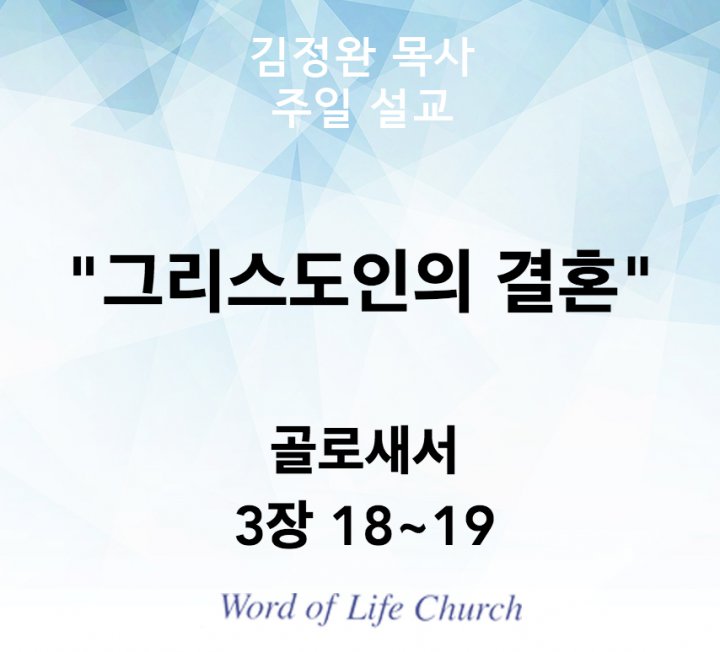 김정완 목사
주일 설교

"그리스도인의 결혼"

골로새서
3장 18~19

Word of Life Church